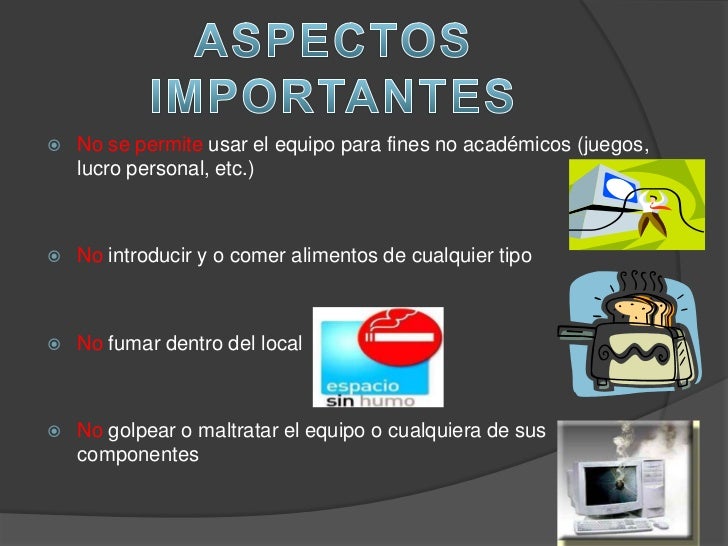 ASPECTOS IMPORTANTES

No se permite usar el equipo para fines no académicos (juegos, lucro personal, etc.)

No introducir y o comer alimentos de cualquier tipo

No fumar dentro del local

espacio sin humo

No golpear o maltratar el equipo o cualquiera de sus componentes